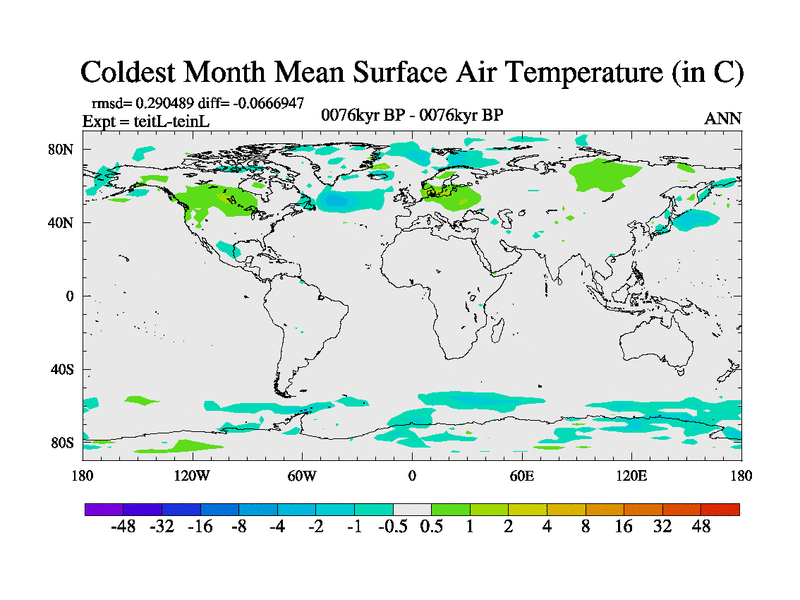 Coldest Month Mean Surface Air Temperature (in C)

rmsd= 0.290489 diff= -0.0666947
Expt = teitL-teinL

0076kyr BP - 0076kyr BP

ANN

80N
40N
0
40S
80S

180
120W
60W
0
60E
120E
180

-48 -32 -16 -8 -4 -2 -1 -0.5 0.5 1 2 4 8 16 32 48